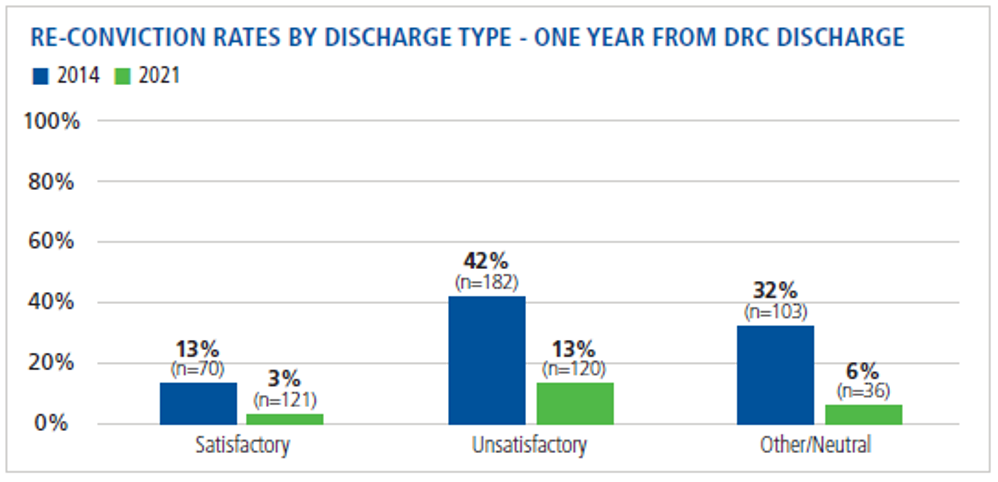 RE-CONVICTION RATES BY DISCHARGE TYPE - ONE YEAR FROM DRC DISCHARGE

2014 2021

100%
80%
60%
40%
20%
0%

13% (n=70)
3% (n=121)
42% (n=182)
13% (n=120)
32% (n=103)
6% (n=36)

Satisfactory
Unsatisfactory
Other/Neutral